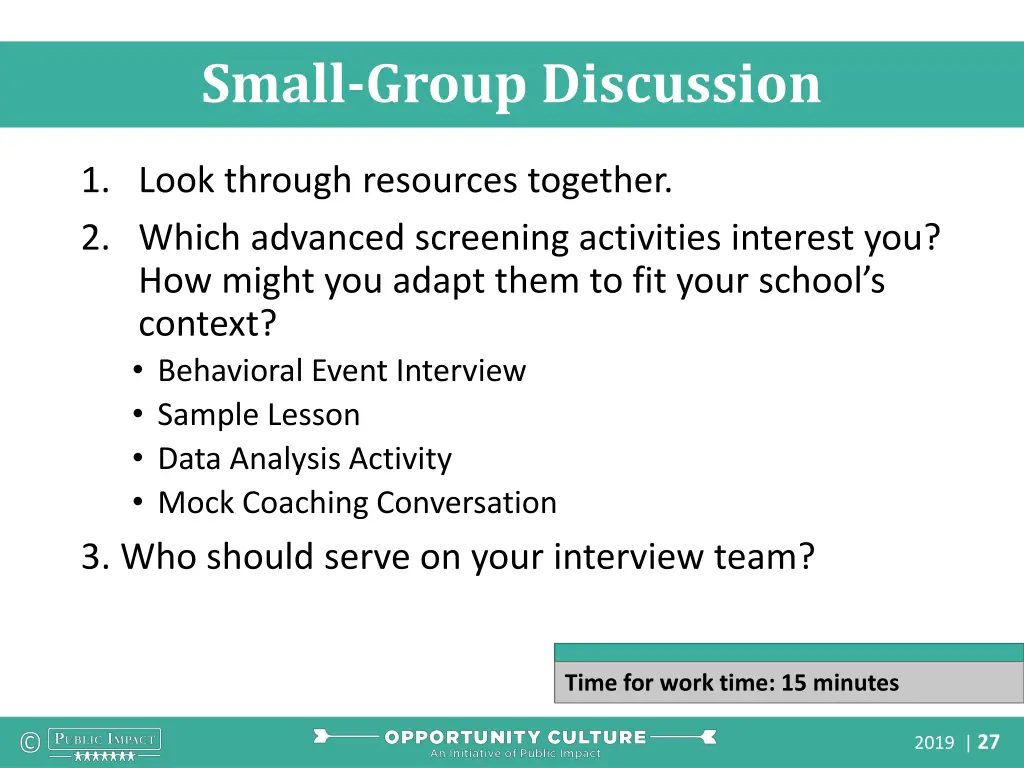 Small-Group Discussion

1. Look through resources together.
2. Which advanced screening activities interest you? How might you adapt them to fit your school's context?
• Behavioral Event Interview
• Sample Lesson
• Data Analysis Activity
• Mock Coaching Conversation

3. Who should serve on your interview team?

Time for work time: 15 minutes

© PUBLIC IMPACT

OPPORTUNITY CULTURE
An Initiative of Public Impact

2019 | 27